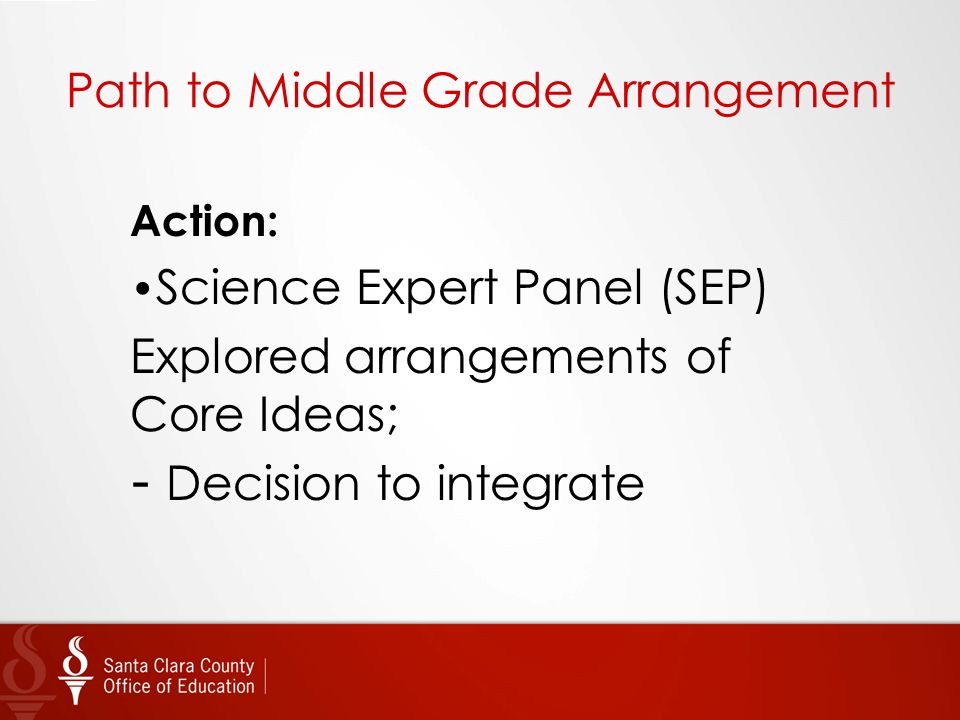 Path to Middle Grade Arrangement

Action:

•Science Expert Panel (SEP)

Explored arrangements of Core Ideas;

- Decision to integrate

Santa Clara County
Office of Education